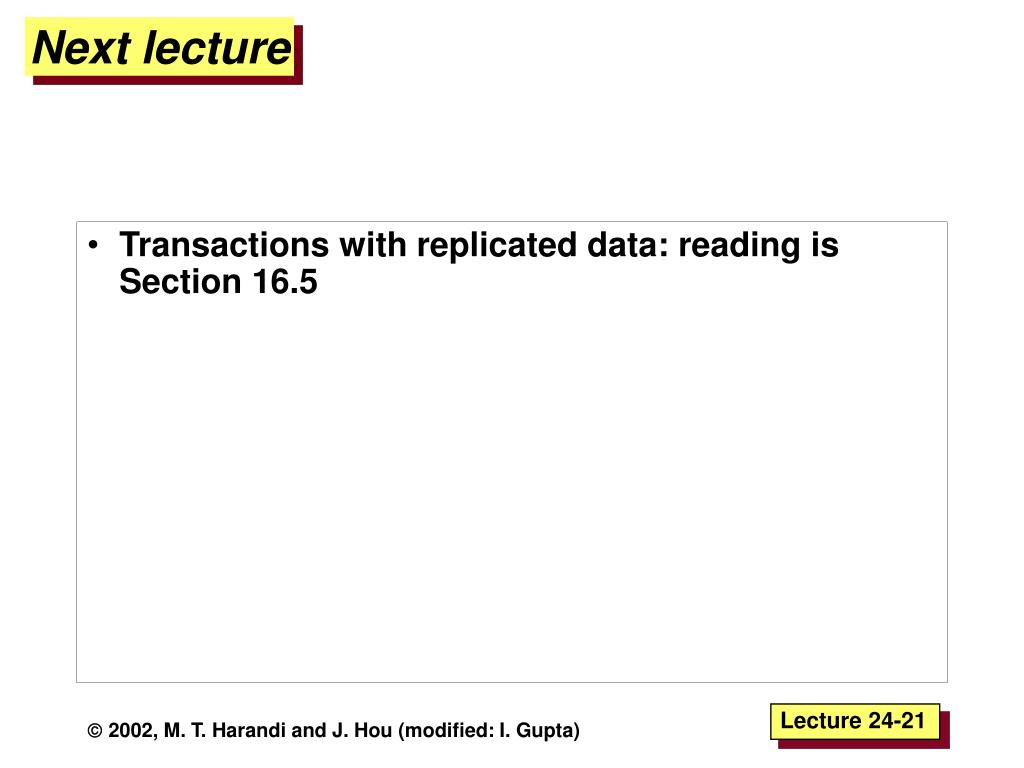 Next lecture

• Transactions with replicated data: reading is Section 16.5

© 2002, M. T. Harandi and J. Hou (modified: I. Gupta)

Lecture 24-21